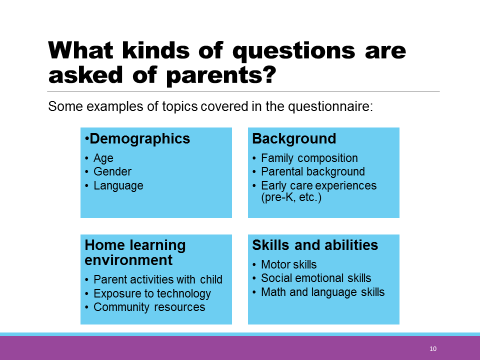 What kinds of questions are asked of parents?

Some examples of topics covered in the questionnaire:

•Demographics
• Age
• Gender
• Language

Background
• Family composition
• Parental background
• Early care experiences (pre-K, etc.)

Home learning environment
• Parent activities with child
• Exposure to technology
• Community resources

Skills and abilities
• Motor skills
• Social emotional skills
• Math and language skills

10